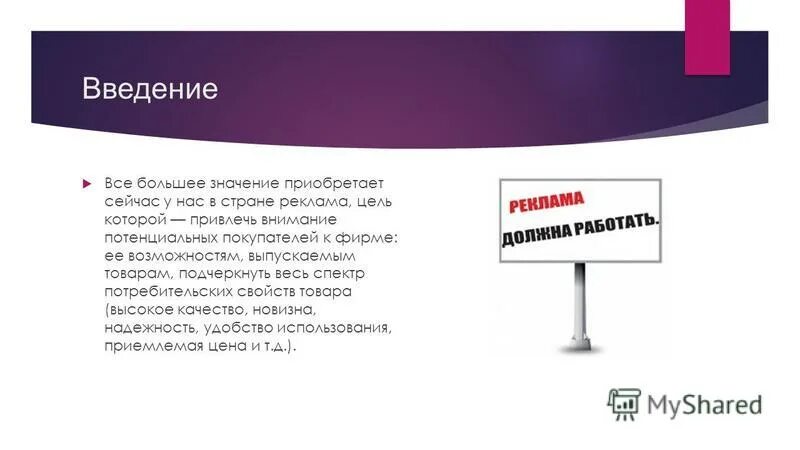 Введение

Все большее значение приобретает сейчас у нас в стране реклама, цель которой — привлечь внимание потенциальных покупателей к фирме: ее возможностям, выпускаемым товарам, подчеркнуть весь спектр потребительских свойств товара (высокое качество, новизна, надежность, удобство использования, приемлемая цена и т.д.).

РЕКЛАМА
ДОЛЖНА РАБОТАТЬ.

MyShared